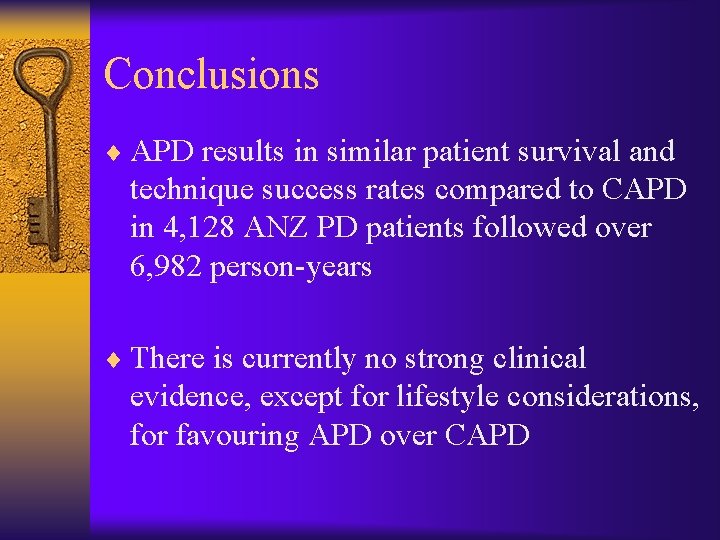 Conclusions

♦ APD results in similar patient survival and technique success rates compared to CAPD in 4,128 ANZ PD patients followed over 6,982 person-years

♦ There is currently no strong clinical evidence, except for lifestyle considerations, for favouring APD over CAPD